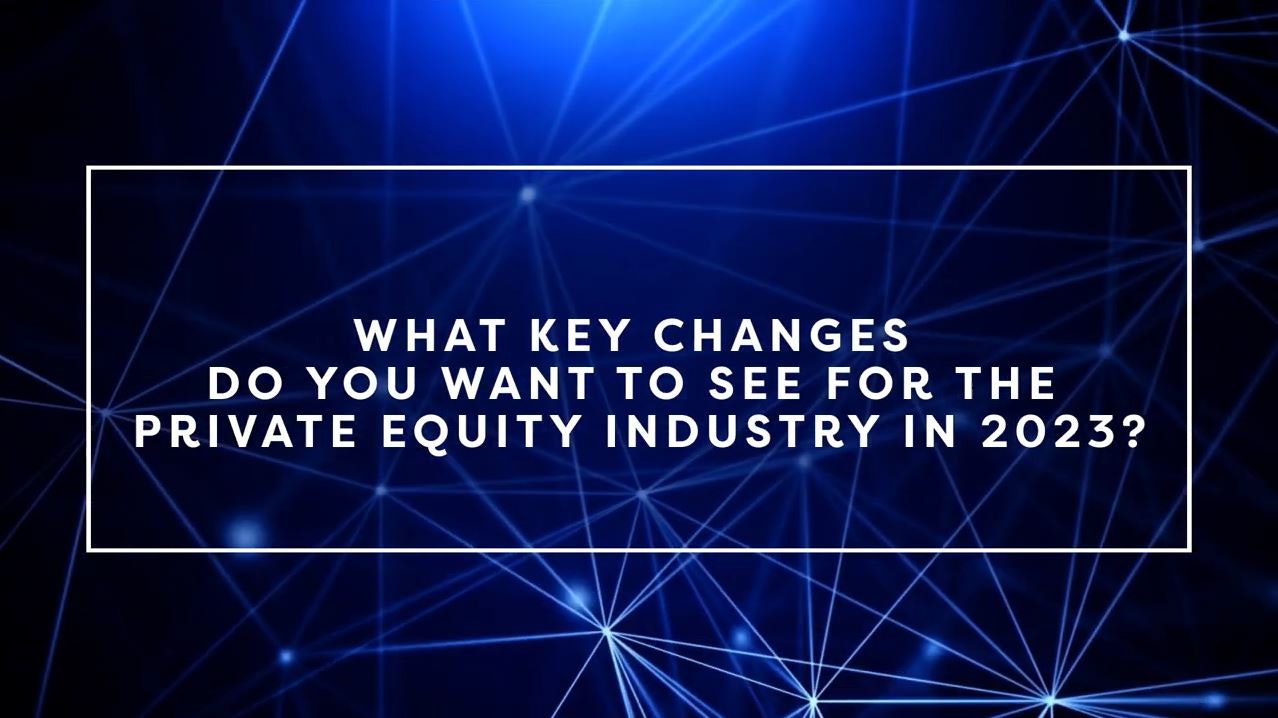 WHAT KEY CHANGES DO YOU WANT TO SEE FOR THE PRIVATE EQUITY INDUSTRY IN 2023?